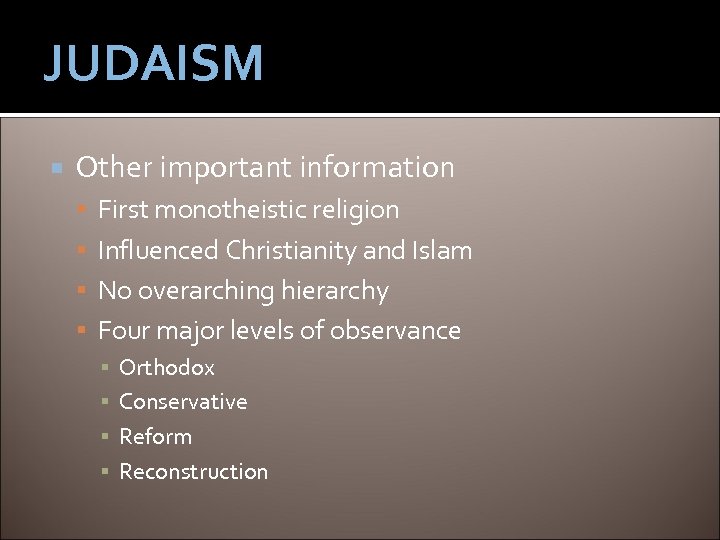 JUDAISM

Other important information
First monotheistic religion
Influenced Christianity and Islam
No overarching hierarchy
Four major levels of observance
Orthodox
Conservative
Reform
Reconstruction